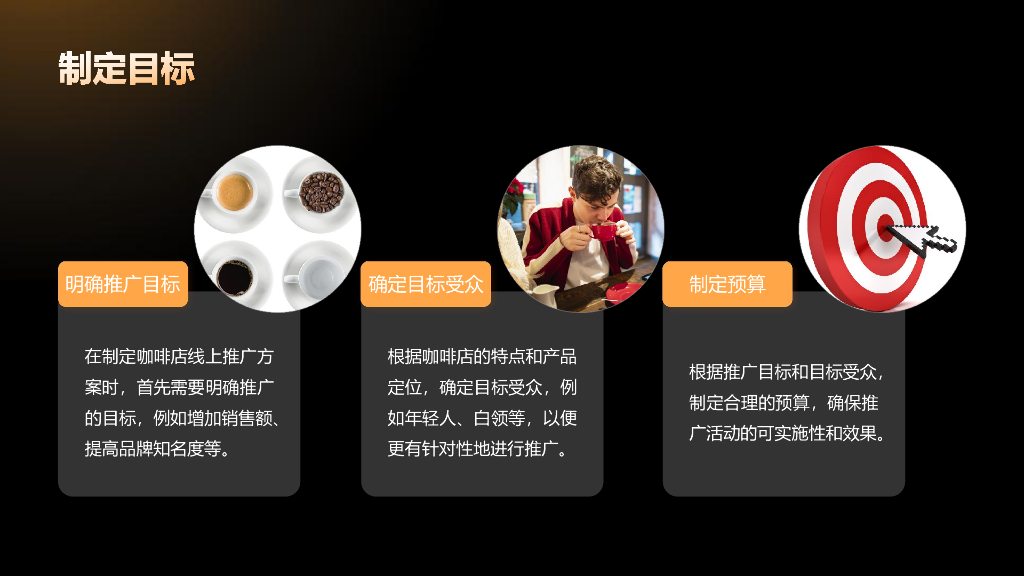 制定目标

明确推广目标

在制定咖啡店线上推广方案时，首先需要明确推广的目标，例如增加销售额、提高品牌知名度等。

确定目标受众

根据咖啡店的特点和产品定位，确定目标受众，例如年轻人、白领等，以便更有针对性地进行推广。

制定预算

根据推广目标和目标受众，制定合理的预算，确保推广活动的可实施性和效果。